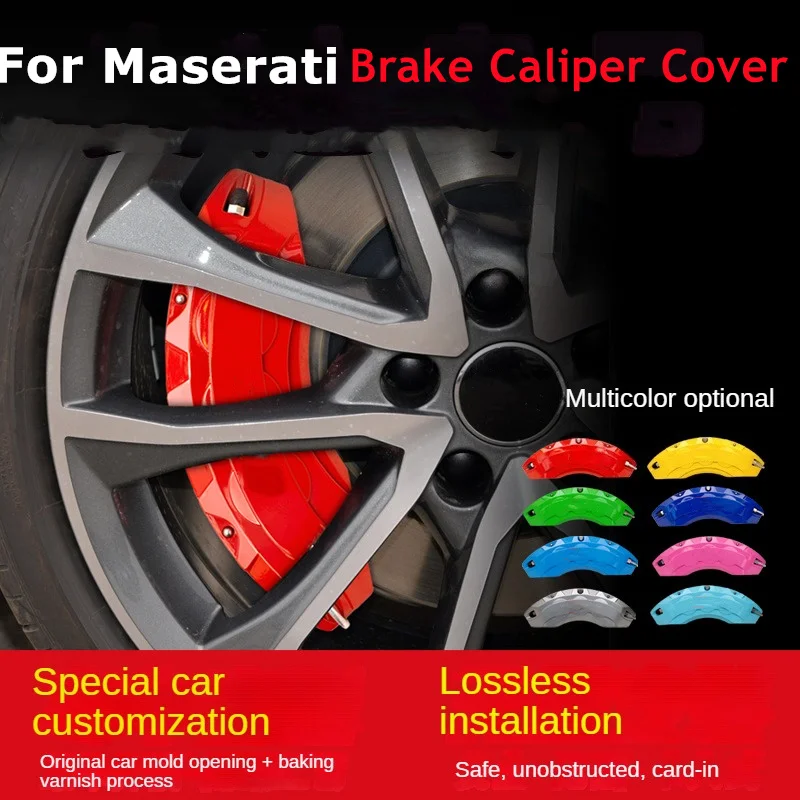 For Maserati Brake Caliper Cover

Multicolor optional

Special car customization

Original car mold opening + baking varnish process

Lossless installation

Safe, unobstructed, card-in